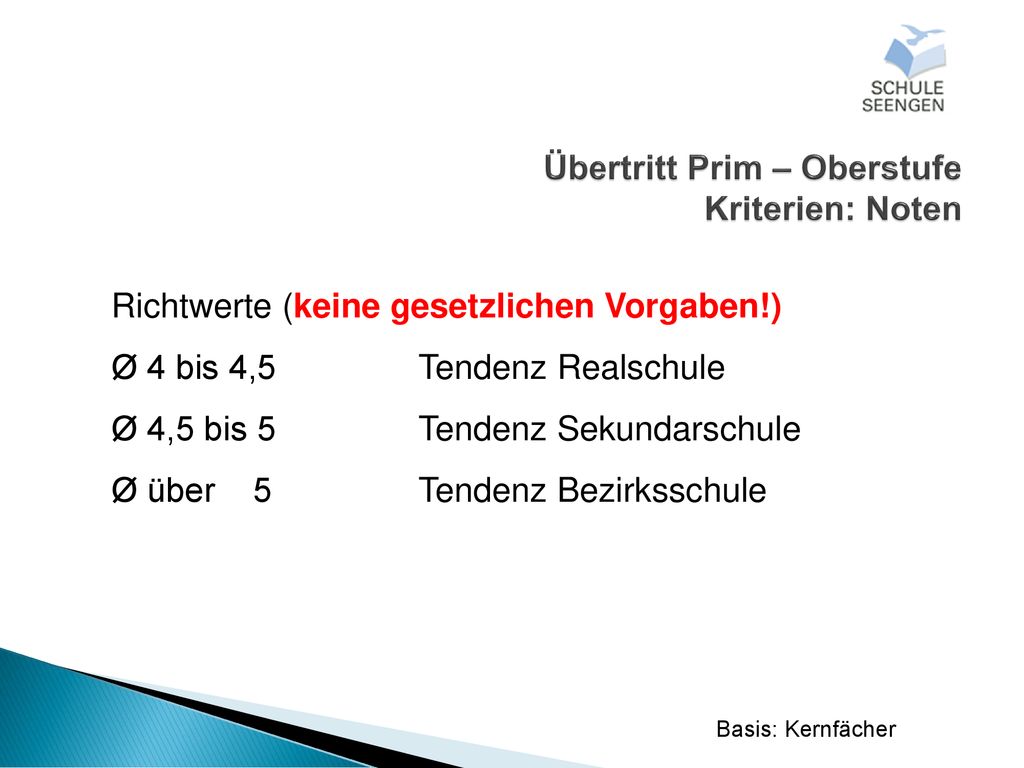 SCHULE SEENGEN

Übertritt Prim – Oberstufe
Kriterien: Noten

Richtwerte (keine gesetzlichen Vorgaben!)

Ø 4 bis 4,5 Tendenz Realschule

Ø 4,5 bis 5 Tendenz Sekundarschule

Ø über 5 Tendenz Bezirksschule

Basis: Kernfächer